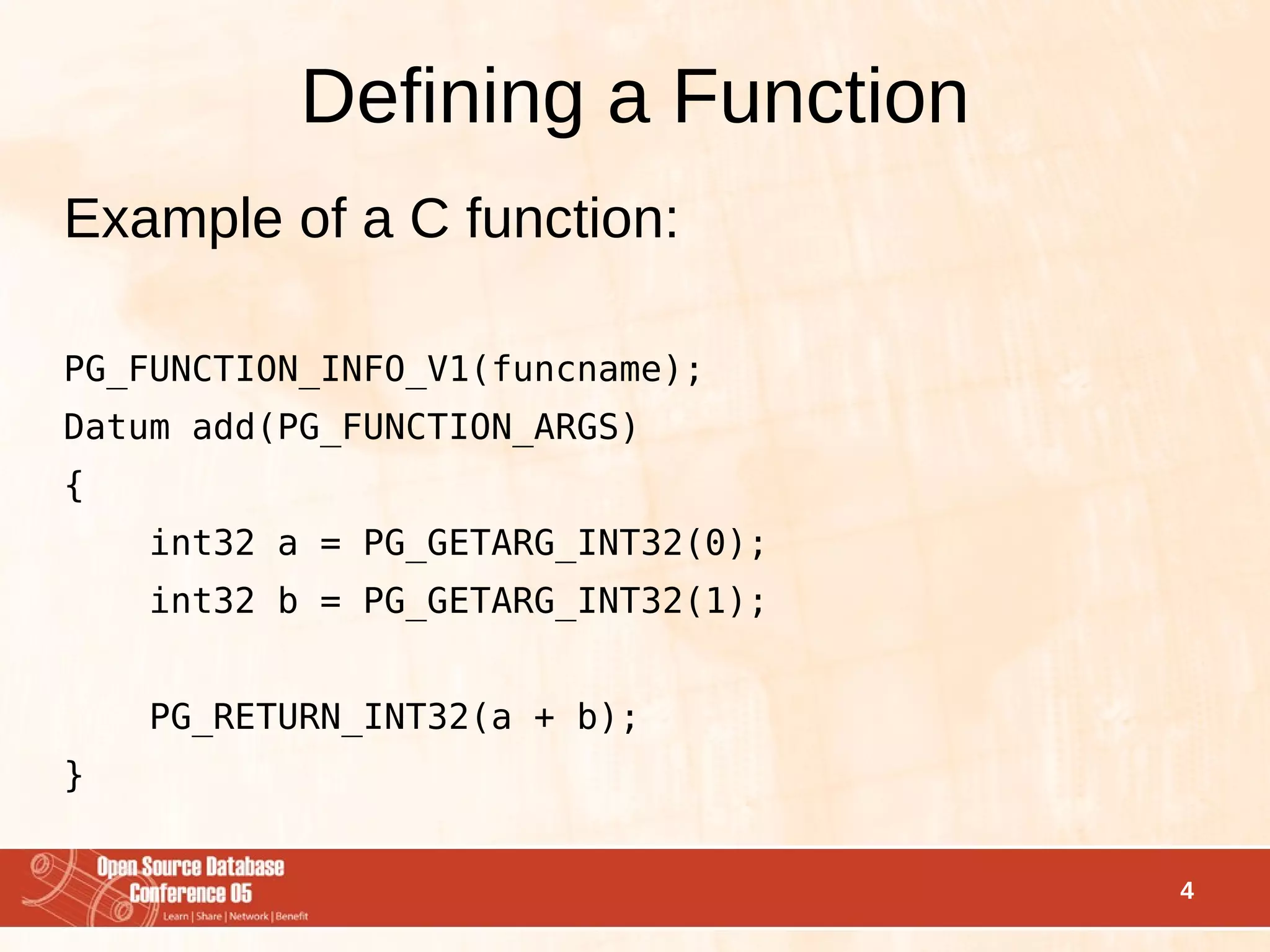 Defining a Function

Example of a C function:

PG_FUNCTION_INFO_V1(funcname);
Datum add(PG_FUNCTION_ARGS)
{
    int32 a = PG_GETARG_INT32(0);
    int32 b = PG_GETARG_INT32(1);

    PG_RETURN_INT32(a + b);
}

Open Source Database Conference 05
Learn | Share | Network | Benefit

4